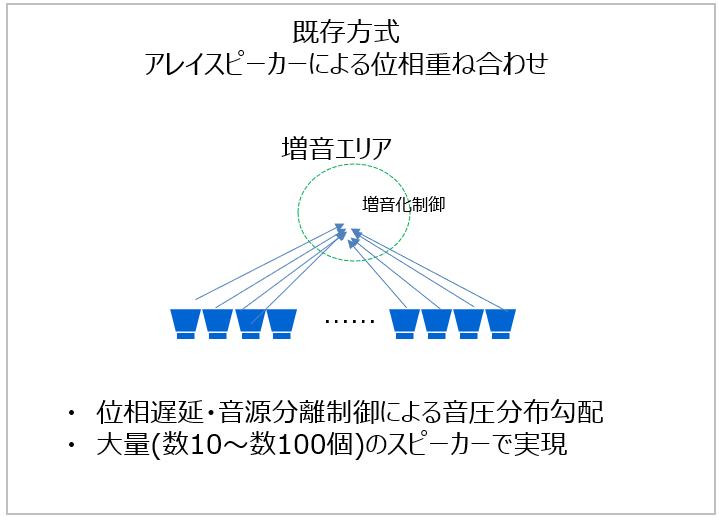 既存方式
アレイスピーカーによる位相重ね合わせ

増音エリア

増音化制御

……

・ 位相遅延・音源分離制御による音圧分布勾配
・ 大量(数10～数100個)のスピーカーで実現